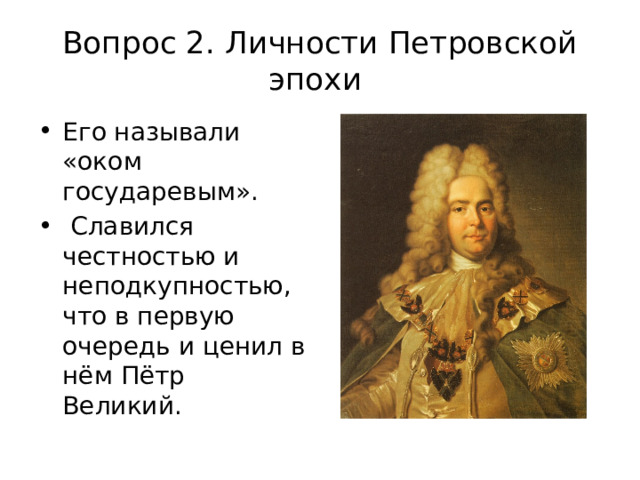 Вопрос 2. Личности Петровской эпохи

• Его называли «оком государевым».
• Славился честностью и неподкупностью, что в первую очередь и ценил в нём Пётр Великий.